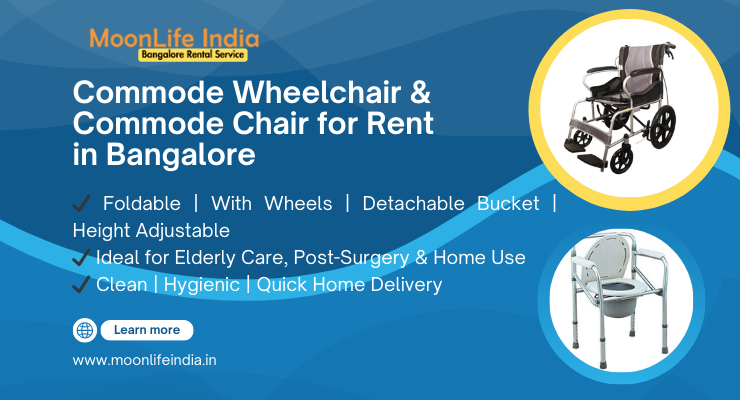 MoonLife India
Bangalore Rental Service

Commode Wheelchair & Commode Chair for Rent in Bangalore

✓ Foldable | With Wheels | Detachable Bucket | Height Adjustable
✓ Ideal for Elderly Care, Post-Surgery & Home Use
✓ Clean | Hygienic | Quick Home Delivery

Learn more

www.moonlifeindia.in